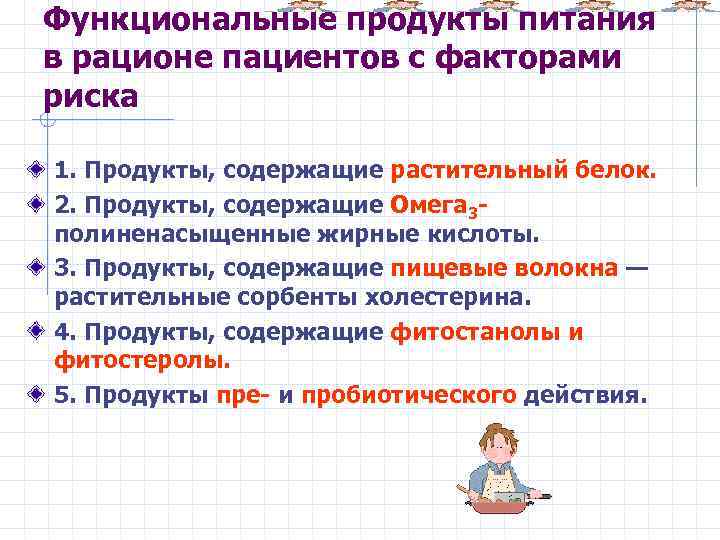 Функциональные продукты питания в рационе пациентов с факторами риска

1. Продукты, содержащие растительный белок.

2. Продукты, содержащие Омега$_3$-полиненасыщенные жирные кислоты.

3. Продукты, содержащие пищевые волокна — растительные сорбенты холестерина.

4. Продукты, содержащие фитостанолы и фитостеролы.

5. Продукты пре- и пробиотического действия.